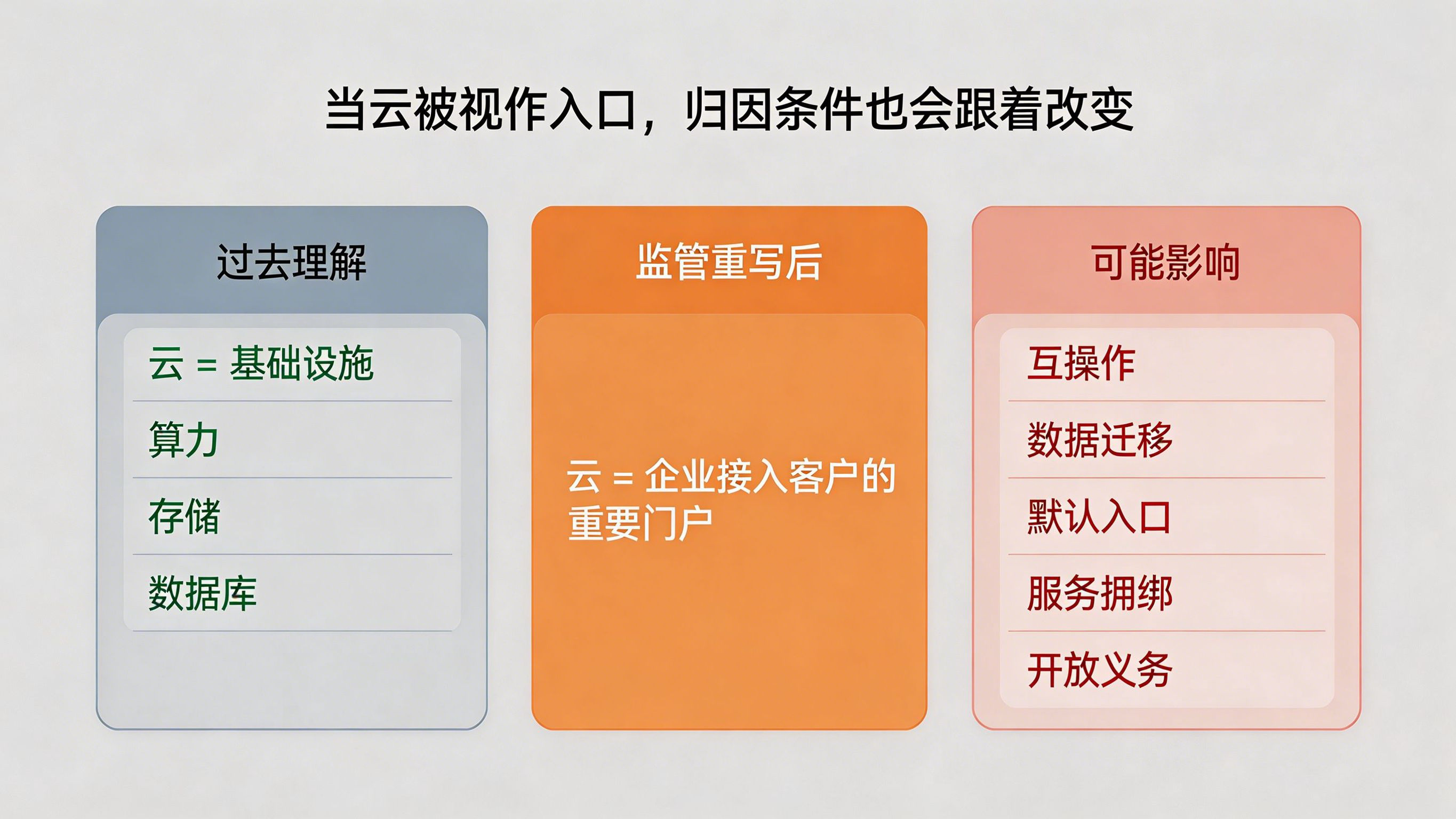 当云被视作入口，归因条件也会跟着改变

过去理解

云 = 基础设施

算力

存储

数据库

监管重写后

云 = 企业接入客户的重要门户

可能影响

互操作

数据迁移

默认入口

服务捆绑

开放义务